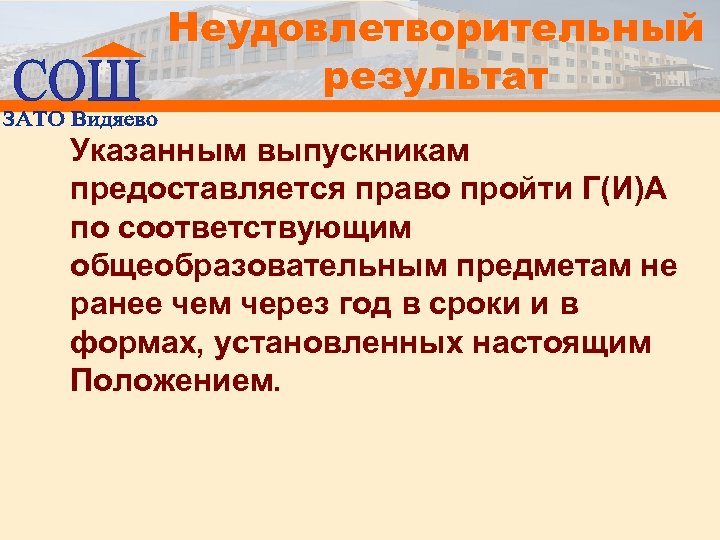 СОШ
ЗАТО Видяево

Неудовлетворительный результат

Указанным выпускникам предоставляется право пройти Г(И)А по соответствующим общеобразовательным предметам не ранее чем через год в сроки и в формах, установленных настоящим Положением.